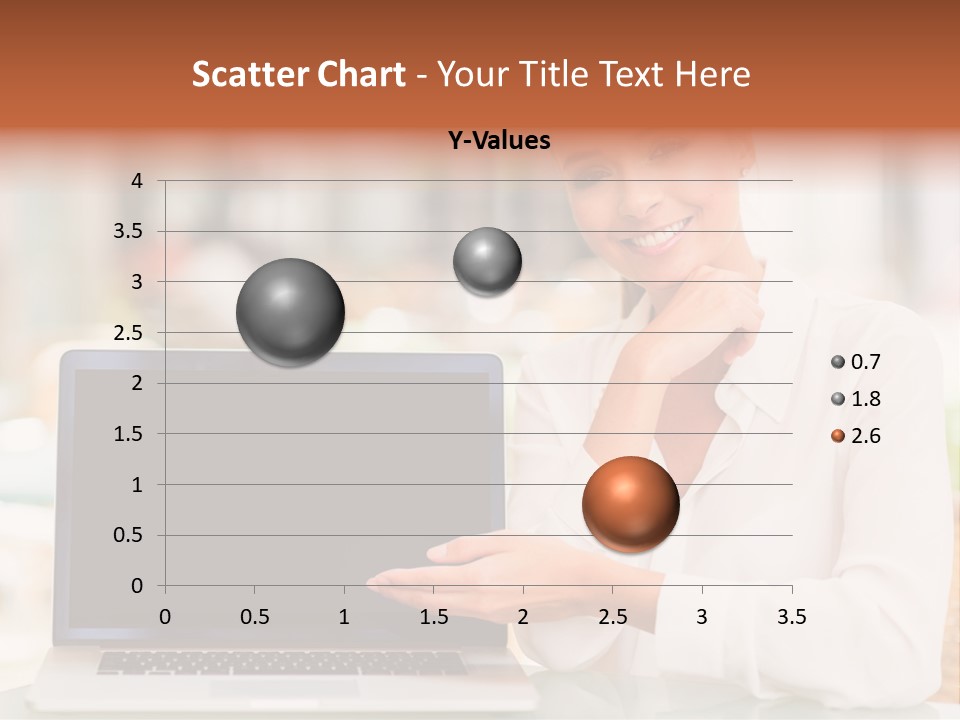 Scatter Chart - Your Title Text Here

Y-Values

4
3.5
3
2.5
2
1.5
1
0.5
0

0 0.5 1 1.5 2 2.5 3 3.5

0.7
1.8
2.6